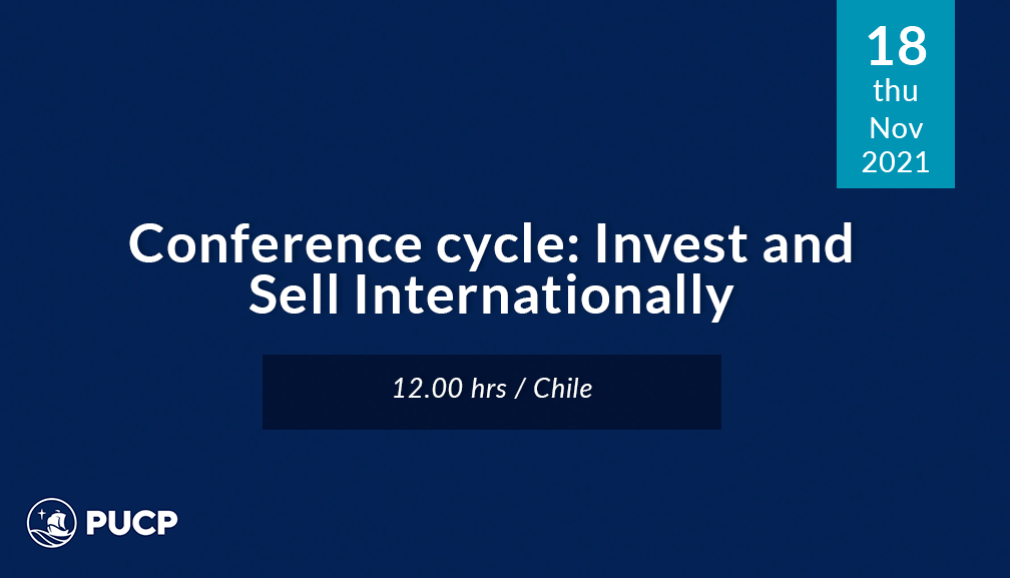 18
thu
Nov
2021

Conference cycle: Invest and Sell Internationally

12.00 hrs / Chile

PUCP